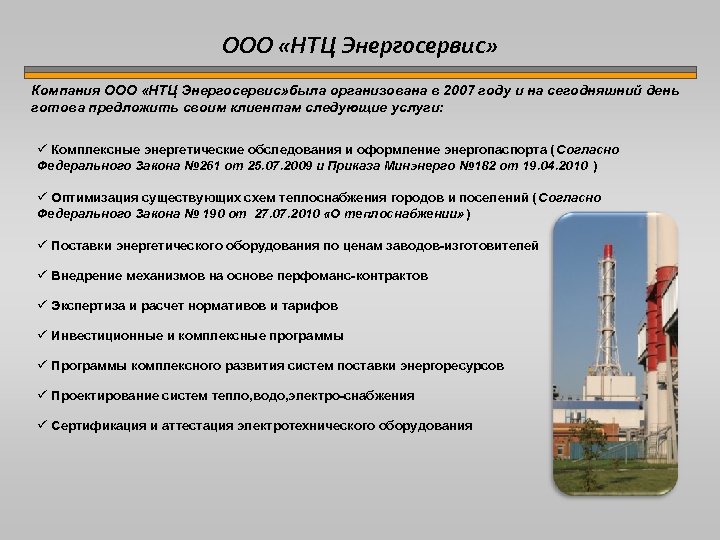 ООО «НТЦ Энергосервис»

Компания ООО «НТЦ Энергосервис»была организована в 2007 году и на сегодняшний день готова предложить своим клиентам следующие услуги:

✓ Комплексные энергетические обследования и оформление энергопаспорта ( Согласно Федерального Закона №261 от 25.07.2009 и Приказа Минэнерго №182 от 19.04.2010 )

✓ Оптимизация существующих схем теплоснабжения городов и поселений ( Согласно Федерального Закона № 190 от 27.07.2010 «О теплоснабжении» )

✓ Поставки энергетического оборудования по ценам заводов-изготовителей

✓ Внедрение механизмов на основе перфоманс-контрактов

✓ Экспертиза и расчет нормативов и тарифов

✓ Инвестиционные и комплексные программы

✓ Программы комплексного развития систем поставки энергоресурсов

✓ Проектирование систем тепло,водо,электро-снабжения

✓ Сертификация и аттестация электротехнического оборудования